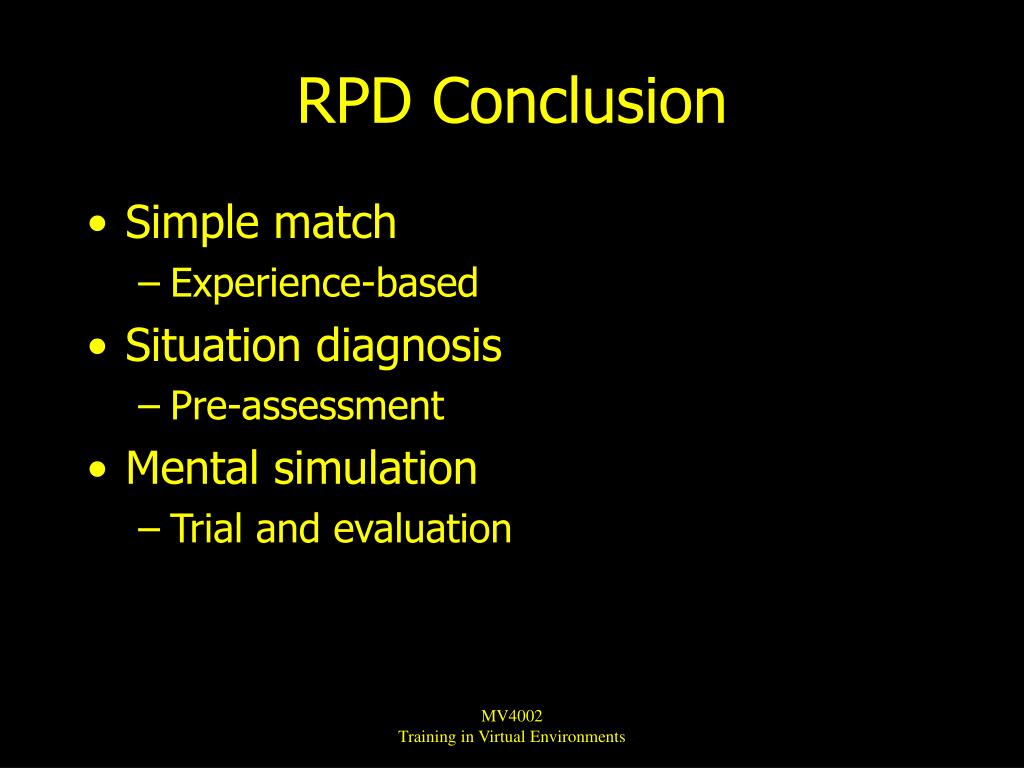 RPD Conclusion

• Simple match
– Experience-based
• Situation diagnosis
– Pre-assessment
• Mental simulation
– Trial and evaluation

MV4002
Training in Virtual Environments